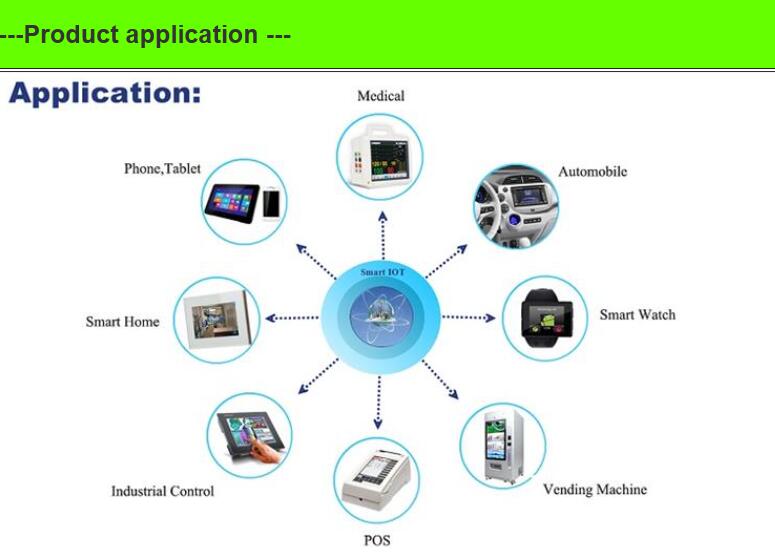 ---Product application ---

Application:

Medical

Phone,Tablet

Automobile

Smart IOT

Smart Home

Smart Watch

Industrial Control

Vending Machine

POS